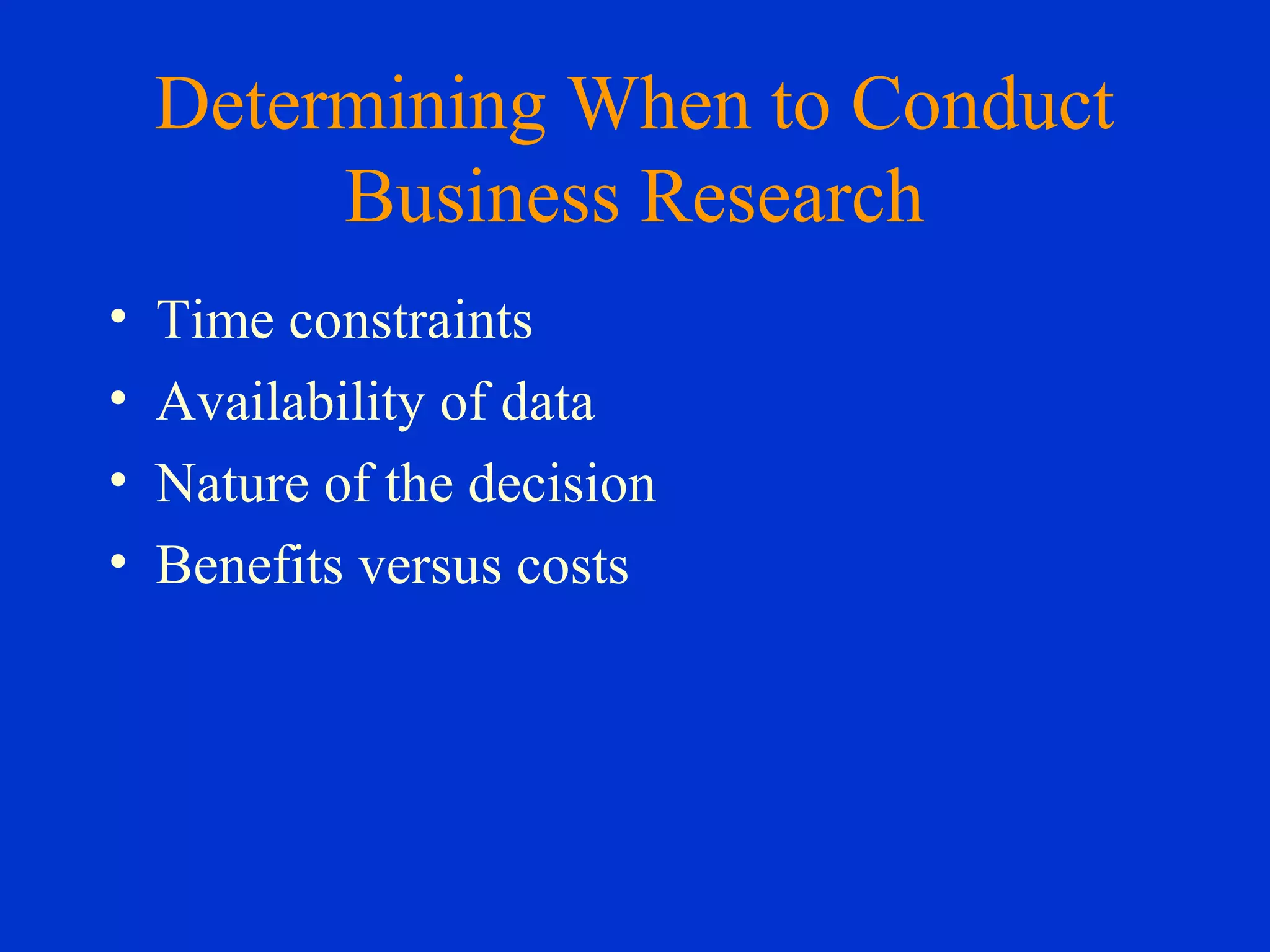 Determining When to Conduct Business Research

• Time constraints
• Availability of data
• Nature of the decision
• Benefits versus costs